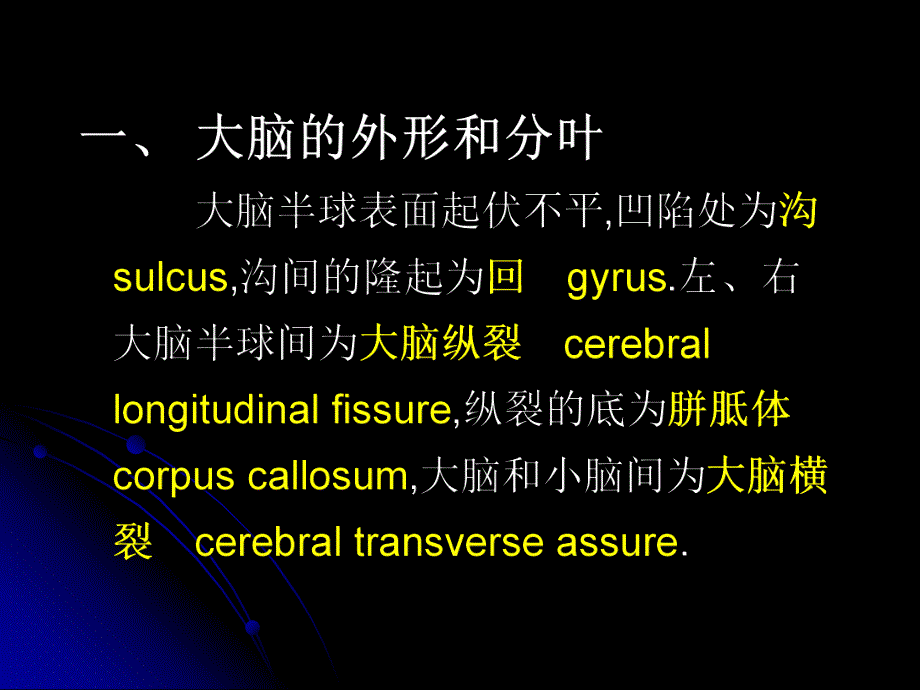 一、 大脑的外形和分叶

大脑半球表面起伏不平,凹陷处为沟 sulcus,沟间的隆起为回 gyrus.左、右大脑半球间为大脑纵裂 cerebral longitudinal fissure,纵裂的底为胼胝体 corpus callosum,大脑和小脑间为大脑横裂 cerebral transverse assure.